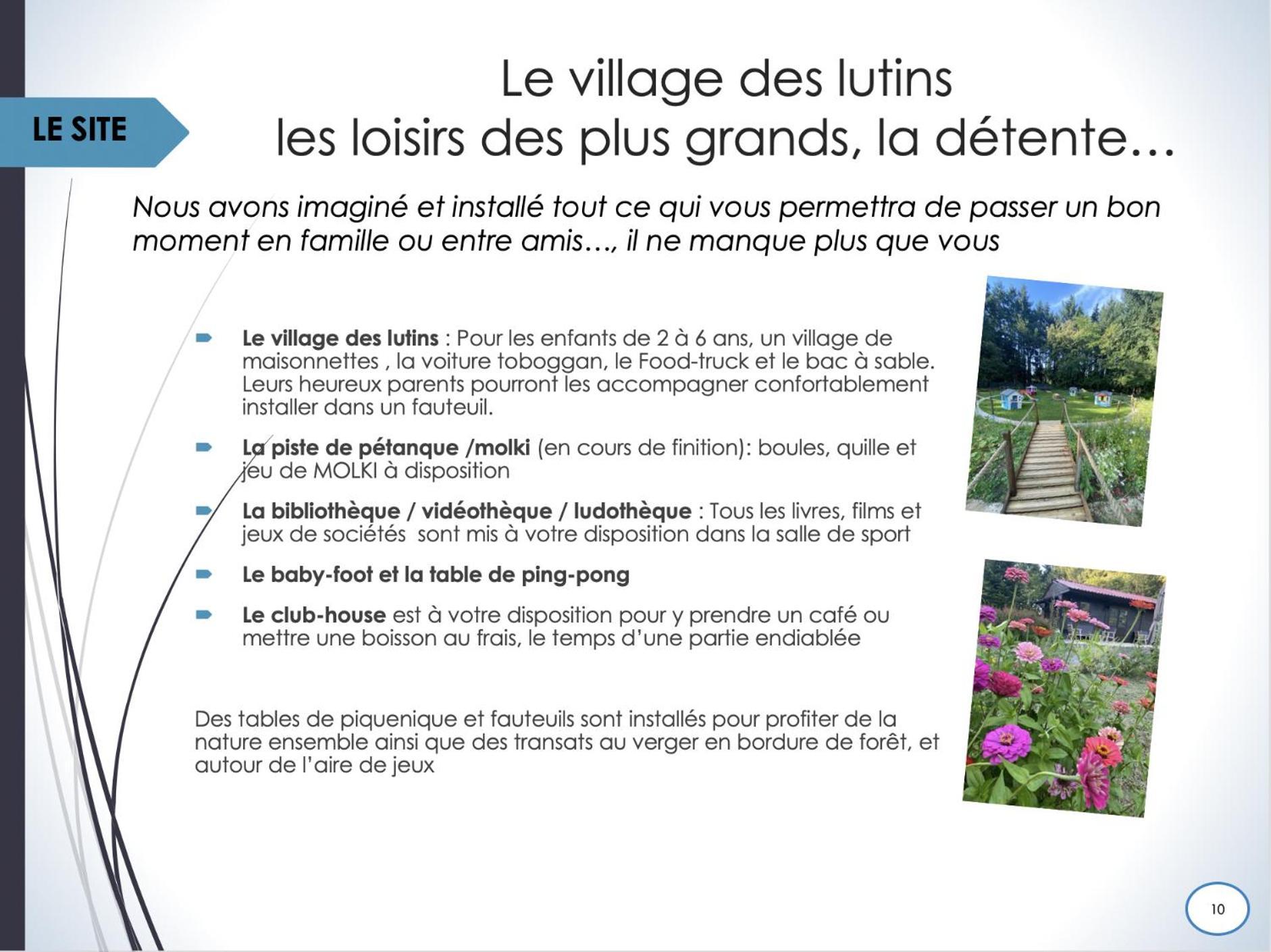 LE SITE

Le village des lutins
les loisirs des plus grands, la détente…

Nous avons imaginé et installé tout ce qui vous permettra de passer un bon moment en famille ou entre amis…, il ne manque plus que vous

Le village des lutins : Pour les enfants de 2 à 6 ans, un village de maisonnettes , la voiture toboggan, le Food-truck et le bac à sable. Leurs heureux parents pourront les accompagner confortablement installer dans un fauteuil.

La piste de pétanque /molki (en cours de finition): boules, quille et jeu de MOLKI à disposition

La bibliothèque / vidéothèque / ludothèque : Tous les livres, films et jeux de sociétés sont mis à votre disposition dans la salle de sport

Le baby-foot et la table de ping-pong

Le club-house est à votre disposition pour y prendre un café ou mettre une boisson au frais, le temps d'une partie endiablée

Des tables de piquenique et fauteuils sont installés pour profiter de la nature ensemble ainsi que des transats au verger en bordure de forêt, et autour de l'aire de jeux

10